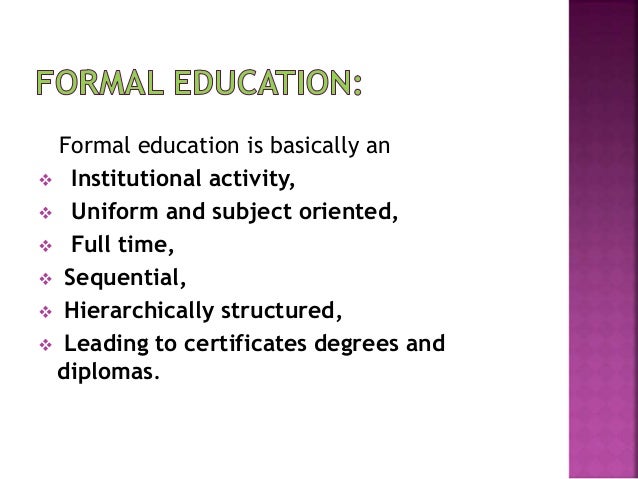 FORMAL EDUCATION:

Formal education is basically an

❖ Institutional activity,
❖ Uniform and subject oriented,
❖ Full time,
❖ Sequential,
❖ Hierarchically structured,
❖ Leading to certificates degrees and diplomas.